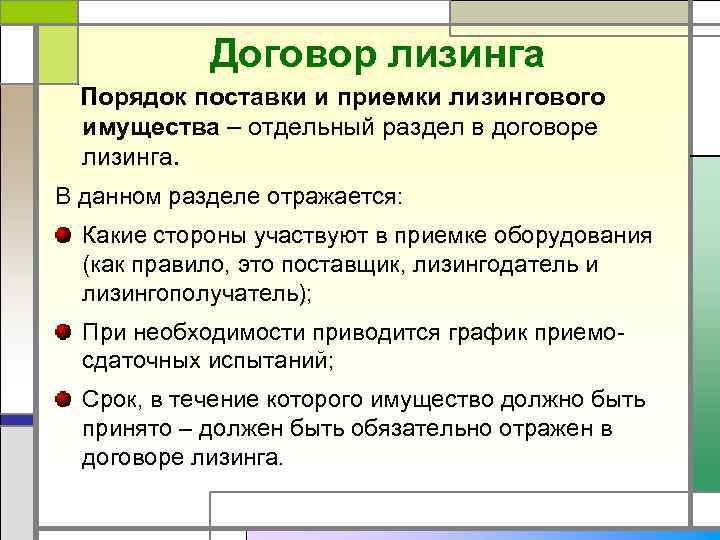 Договор лизинга

Порядок поставки и приемки лизингового имущества – отдельный раздел в договоре лизинга.

В данном разделе отражается:

Какие стороны участвуют в приемке оборудования (как правило, это поставщик, лизингодатель и лизингополучатель);

При необходимости приводится график приемо-сдаточных испытаний;

Срок, в течение которого имущество должно быть принято – должен быть обязательно отражен в договоре лизинга.